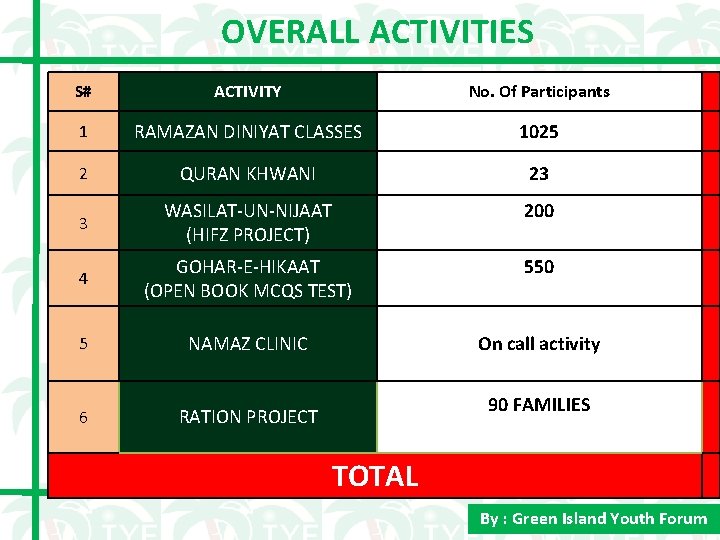 OVERALL ACTIVITIES

| S# | ACTIVITY | No. Of Participants |
|---|---|---|
| 1 | RAMAZAN DINIYAT CLASSES | 1025 |
| 2 | QURAN KHWANI | 23 |
| 3 | WASILAT-UN-NIJAAT (HIFZ PROJECT) | 200 |
| 4 | GOHAR-E-HIKAAT (OPEN BOOK MCQS TEST) | 550 |
| 5 | NAMAZ CLINIC | On call activity |
| 6 | RATION PROJECT | 90 FAMILIES |
| TOTAL | | |

By : Green Island Youth Forum